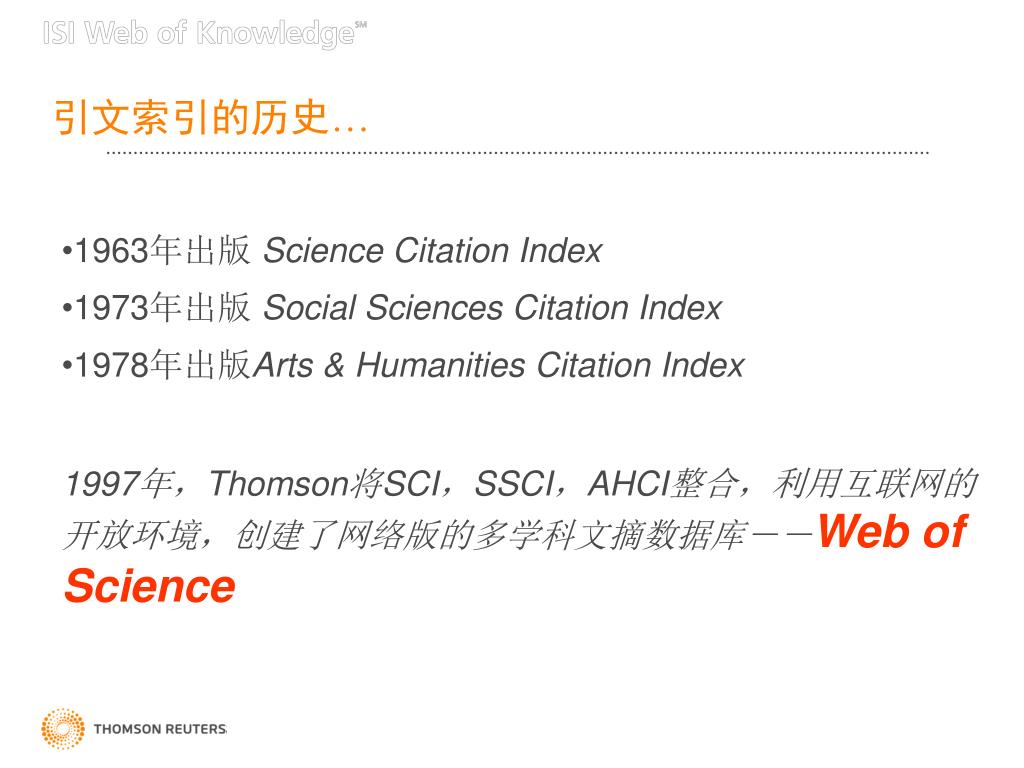 ISI Web of Knowledge℠

引文索引的历史…

•1963年出版 Science Citation Index
•1973年出版 Social Sciences Citation Index
•1978年出版Arts & Humanities Citation Index

1997年，Thomson将SCI，SSCI，AHCI整合，利用互联网的开放环境，创建了网络版的多学科文摘数据库－－Web of Science

THOMSON REUTERS